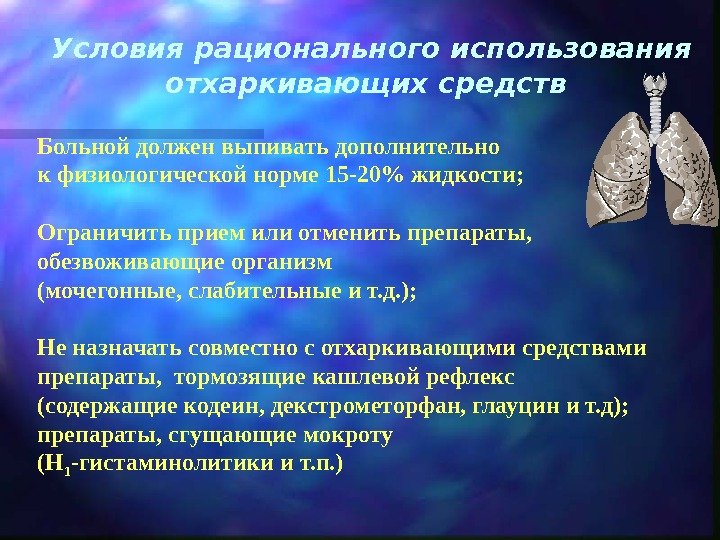 Условия рационального использования отхаркивающих средств

Больной должен выпивать дополнительно к физиологической норме 15-20% жидкости;

Ограничить прием или отменить препараты, обезвоживающие организм (мочегонные, слабительные и т.д.);

Не назначать совместно с отхаркивающими средствами препараты, тормозящие кашлевой рефлекс (содержащие кодеин, декстрометорфан, глауцин и т.д); препараты, сгущающие мокроту ($H_1$-гистаминолитики и т.п.)